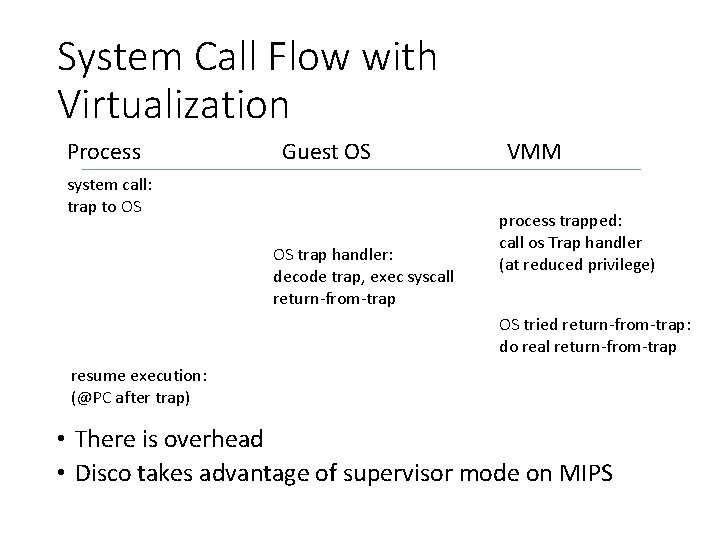 System Call Flow with Virtualization

Process

Guest OS

VMM

system call:
trap to OS

process trapped:
call os Trap handler
(at reduced privilege)

OS trap handler:
decode trap, exec syscall
return-from-trap

OS tried return-from-trap:
do real return-from-trap

resume execution:
(@PC after trap)

• There is overhead
• Disco takes advantage of supervisor mode on MIPS